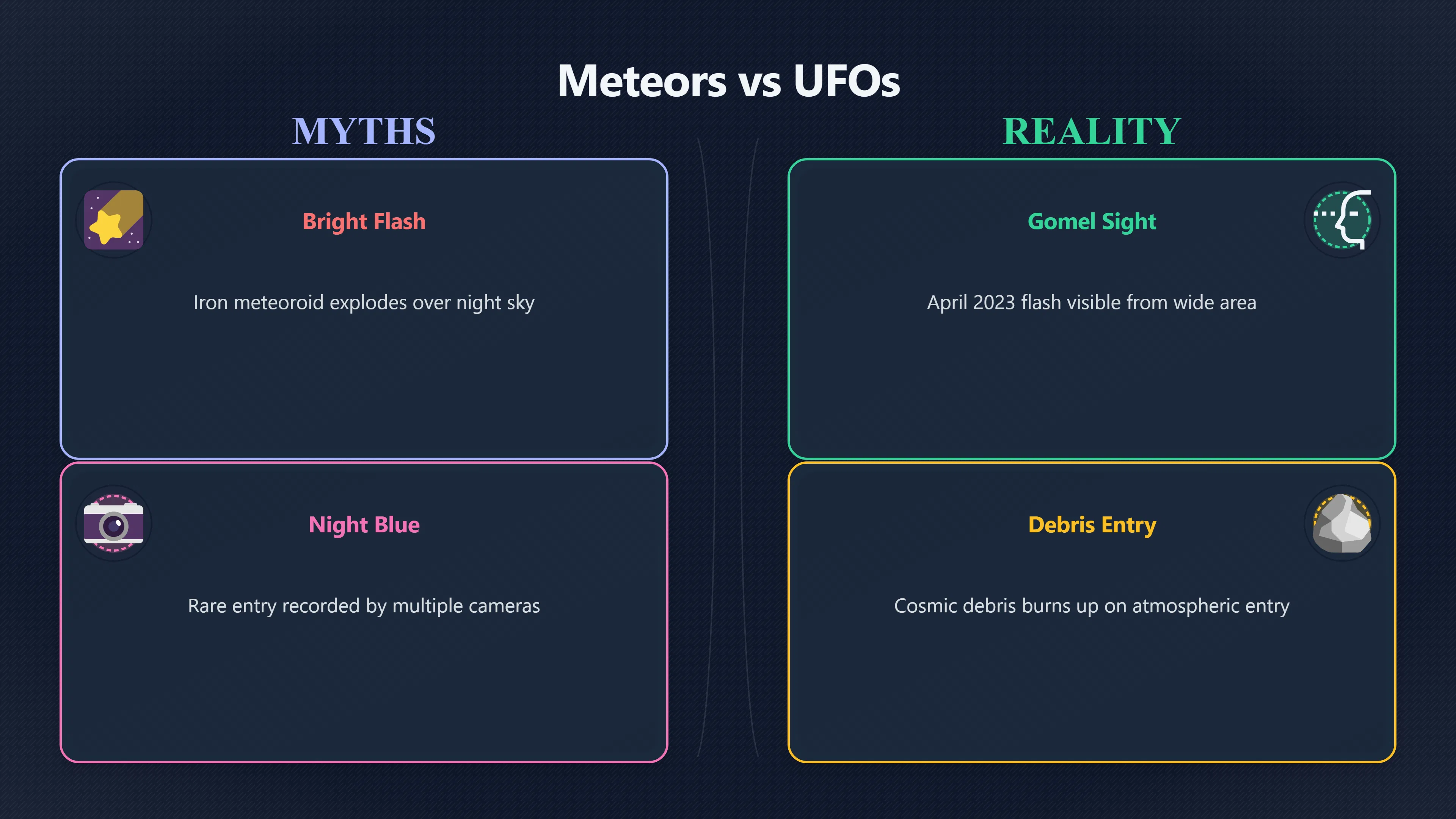 Meteors vs UFOs

MYTHS

Bright Flash

Iron meteoroid explodes over night sky

Night Blue

Rare entry recorded by multiple cameras

REALITY

Gomel Sight

April 2023 flash visible from wide area

Debris Entry

Cosmic debris burns up on atmospheric entry